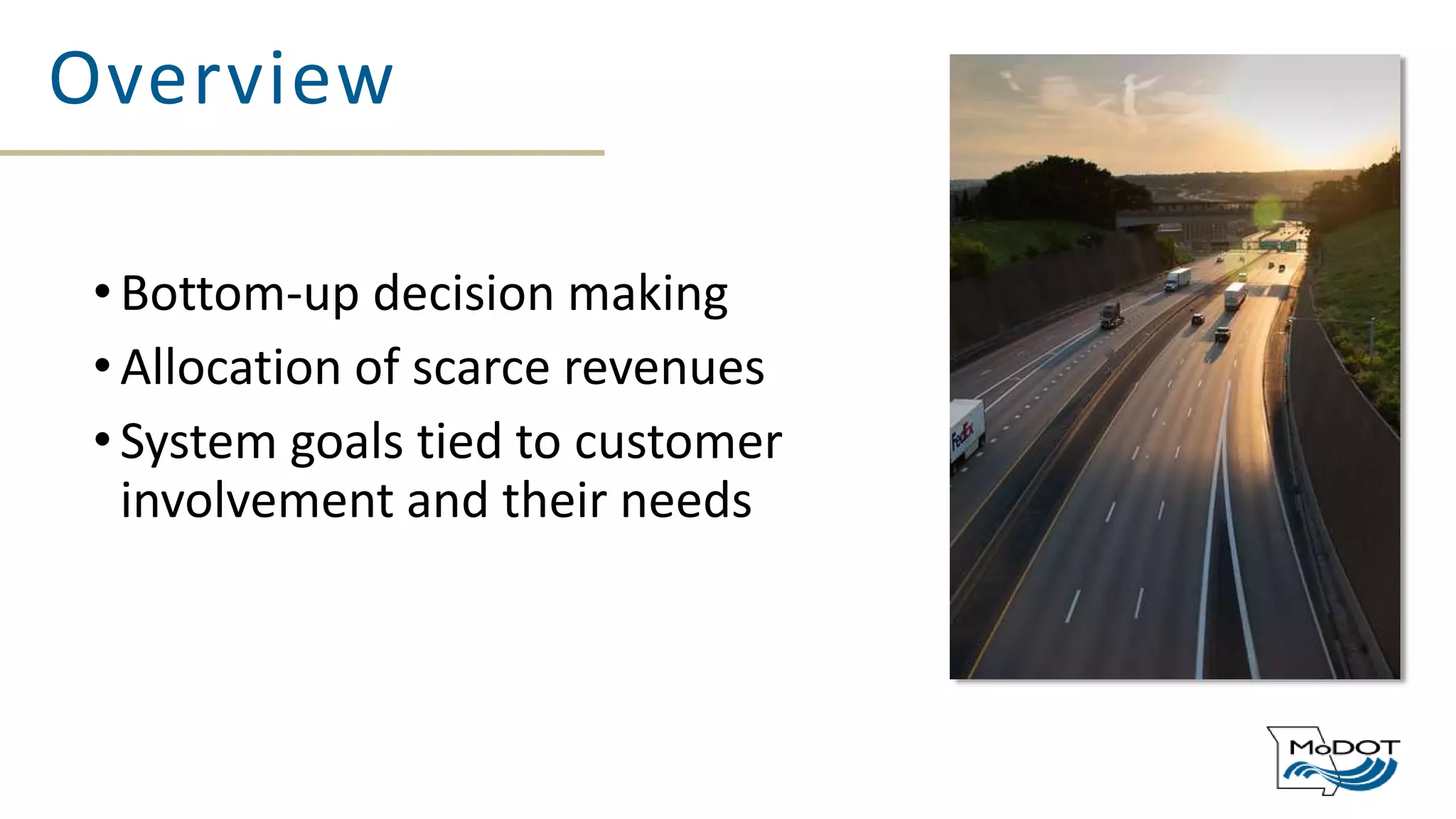 Overview

• Bottom-up decision making
• Allocation of scarce revenues
• System goals tied to customer involvement and their needs

FedEx

MoDOT